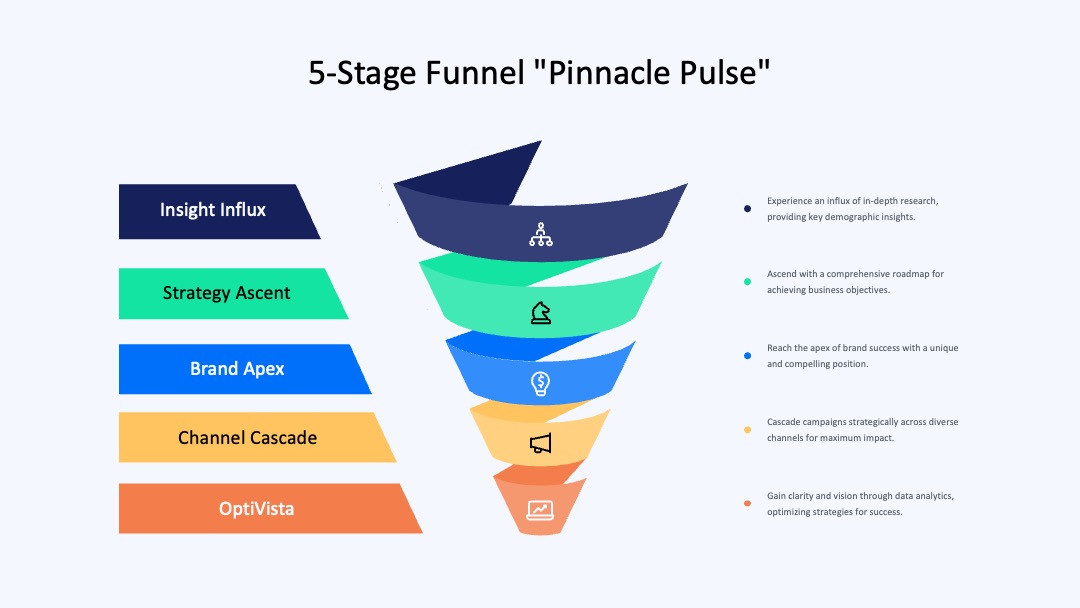 5-Stage Funnel "Pinnacle Pulse"

Insight Influx

Strategy Ascent

Brand Apex

Channel Cascade

OptiVista

Experience an influx of in-depth research, providing key demographic insights.

Ascend with a comprehensive roadmap for achieving business objectives.

Reach the apex of brand success with a unique and compelling position.

Cascade campaigns strategically across diverse channels for maximum impact.

Gain clarity and vision through data analytics, optimizing strategies for success.